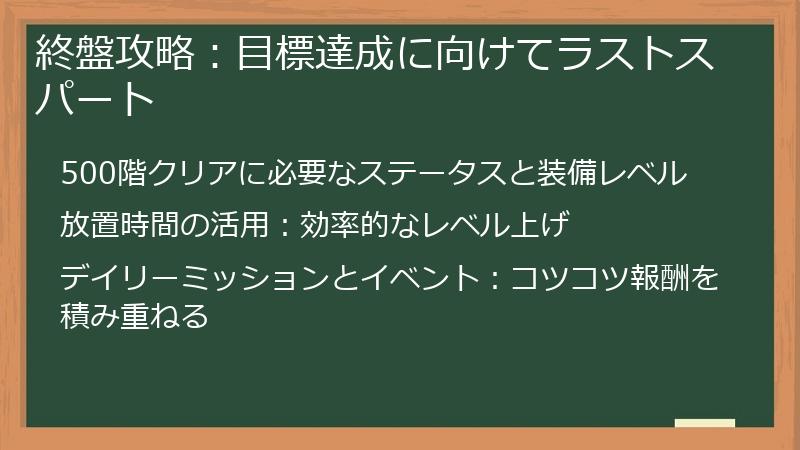 終盤攻略：目標達成に向けてラストスパート

500階クリアに必要なステータスと装備レベル

放置時間の活用：効率的なレベル上げ

デイリーミッションとイベント：コツコツ報酬を積み重ねる